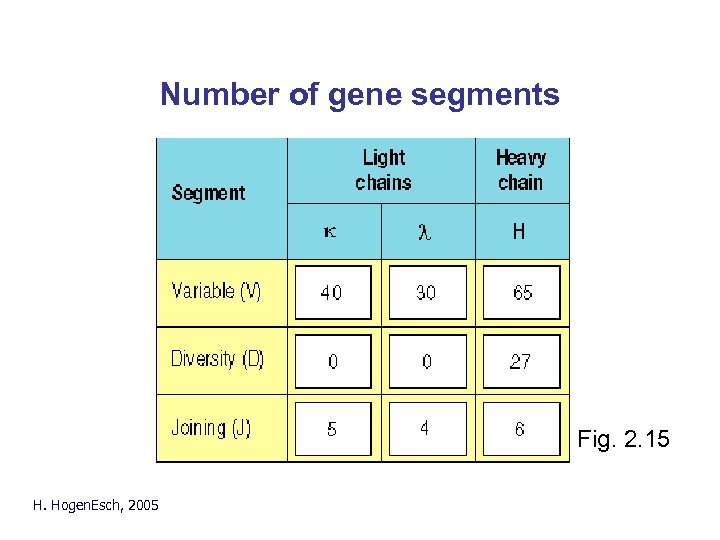 Number of gene segments

| Segment | Light chains | | Heavy chain |
|---|---|---|---|
| | $\kappa$ | $\lambda$ | H |
| Variable (V) | 40 | 30 | 65 |
| Diversity (D) | 0 | 0 | 27 |
| Joining (J) | 5 | 4 | 6 |

Fig. 2.15

H. HogenEsch, 2005